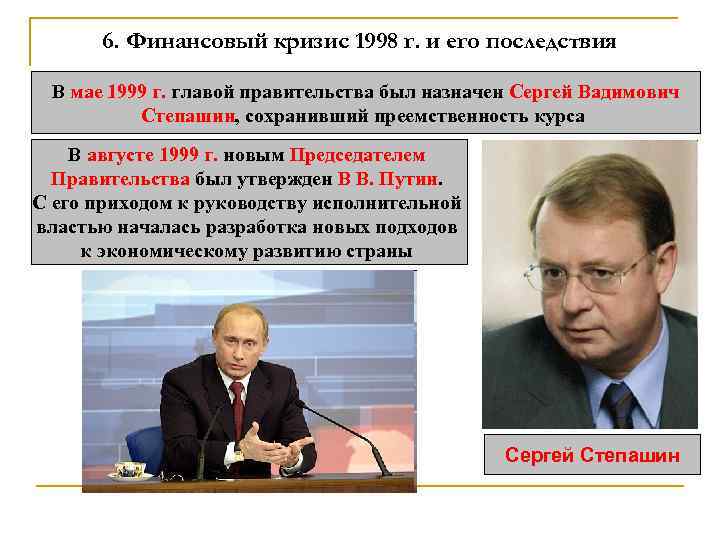 6. Финансовый кризис 1998 г. и его последствия

В мае 1999 г. главой правительства был назначен Сергей Вадимович Степашин, сохранивший преемственность курса

В августе 1999 г. новым Председателем Правительства был утвержден В В. Путин.
С его приходом к руководству исполнительной властью началась разработка новых подходов к экономическому развитию страны

Сергей Степашин